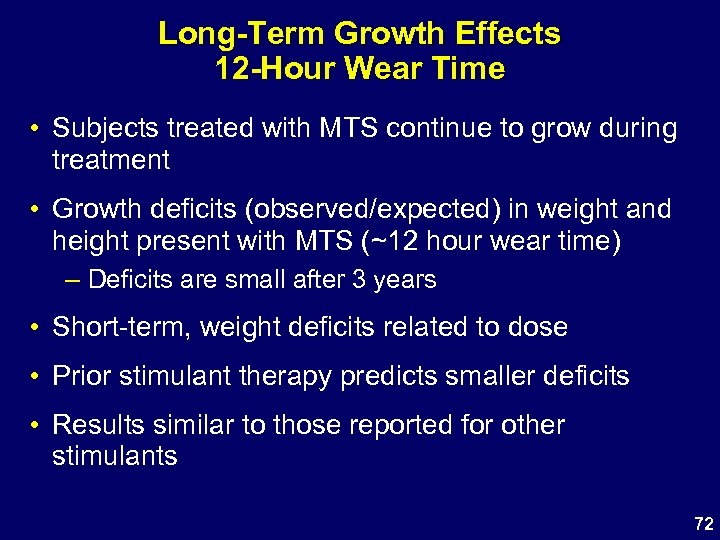 Long-Term Growth Effects
12-Hour Wear Time

• Subjects treated with MTS continue to grow during treatment

• Growth deficits (observed/expected) in weight and height present with MTS (~12 hour wear time)
– Deficits are small after 3 years

• Short-term, weight deficits related to dose

• Prior stimulant therapy predicts smaller deficits

• Results similar to those reported for other stimulants

72